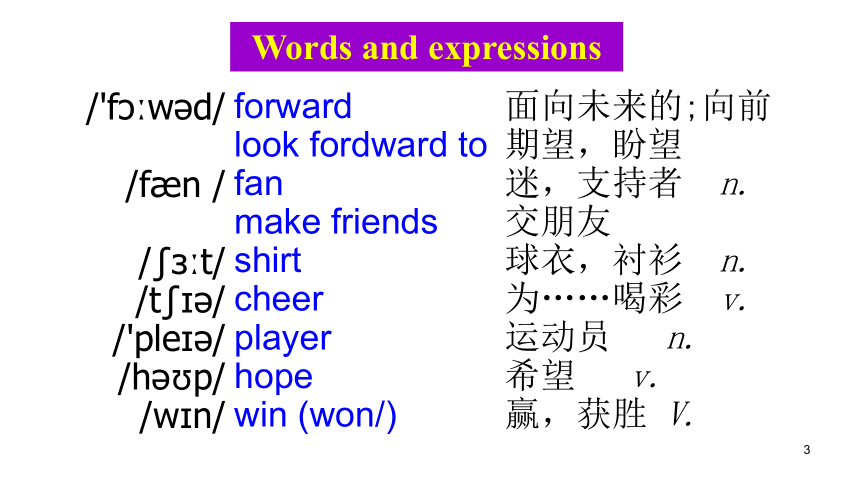 Words and expressions

/'fɔːwəd/ forward 面向未来的;向前
look fordward to 期望，盼望
/fæn / fan 迷，支持者 n.
make friends 交朋友
/ʃɜːt/ shirt 球衣，衬衫 n.
/tʃɪə/ cheer 为……喝彩 v.
/'pleɪə/ player 运动员 n.
/həʊp/ hope 希望 v.
/wɪn/ win (won/) 赢，获胜 V.

3